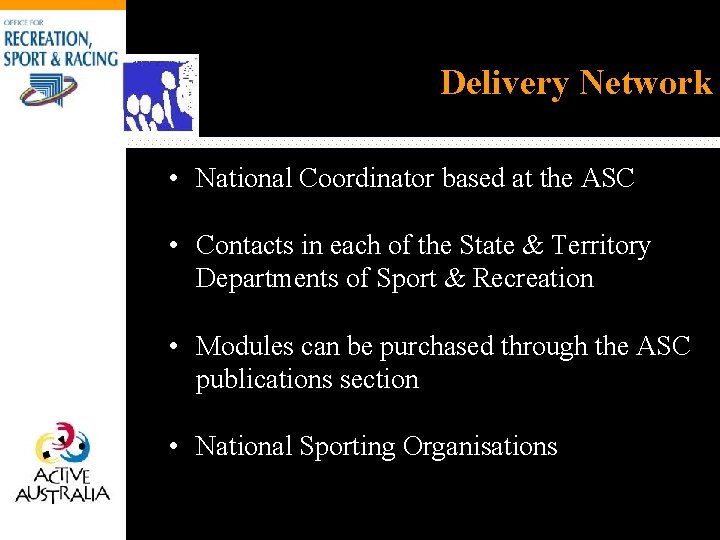 OFFICE FOR
RECREATION, SPORT & RACING

Delivery Network

• National Coordinator based at the ASC

• Contacts in each of the State & Territory Departments of Sport & Recreation

• Modules can be purchased through the ASC publications section

• National Sporting Organisations

ACTIVE AUSTRALIA